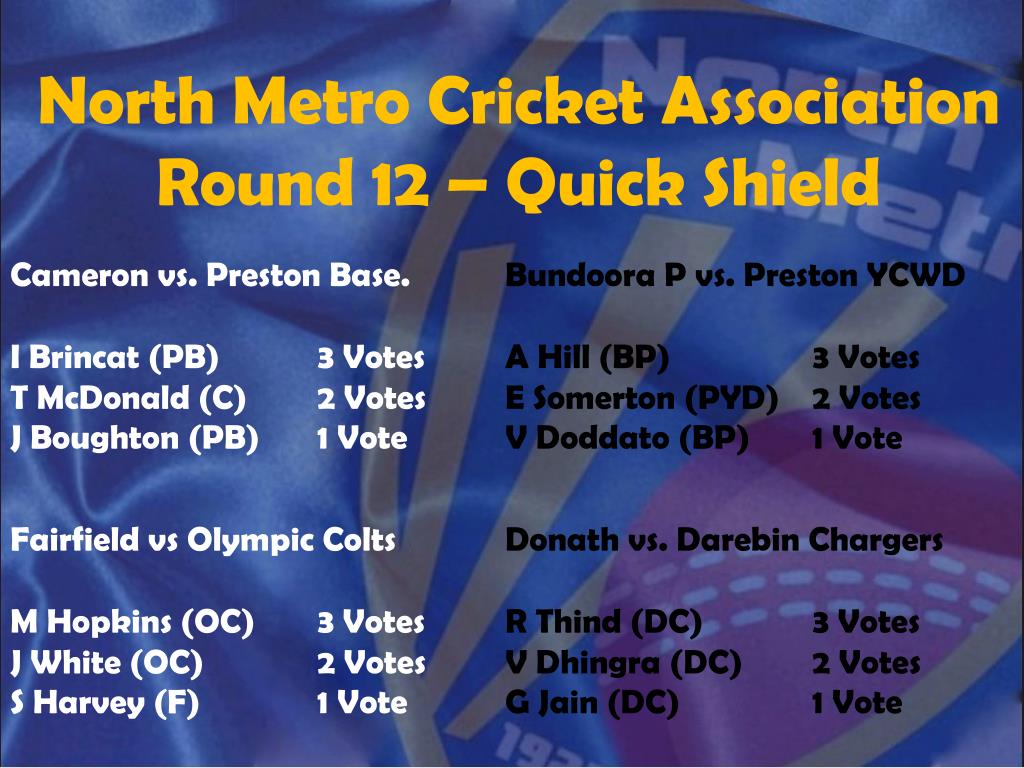 North Metro Cricket Association
Round 12 – Quick Shield

Cameron vs. Preston Base.

I Brincat (PB) 3 Votes
T McDonald (C) 2 Votes
J Boughton (PB) 1 Vote

Fairfield vs Olympic Colts

M Hopkins (OC) 3 Votes
J White (OC) 2 Votes
S Harvey (F) 1 Vote

Bundoora P vs. Preston YCWD

A Hill (BP) 3 Votes
E Somerton (PYD) 2 Votes
V Doddato (BP) 1 Vote

Donath vs. Darebin Chargers

R Thind (DC) 3 Votes
V Dhingra (DC) 2 Votes
G Jain (DC) 1 Vote